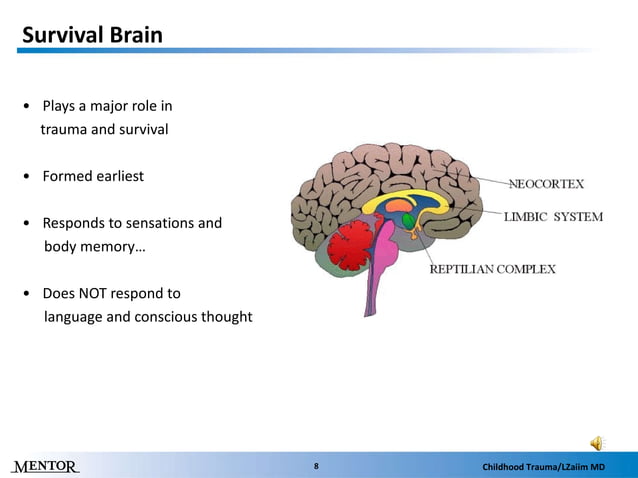 Survival Brain

• Plays a major role in trauma and survival

• Formed earliest

• Responds to sensations and body memory…

• Does NOT respond to language and conscious thought

NEOCORTEX
LIMBIC SYSTEM
REPTILIAN COMPLEX

MENTOR
8
Childhood Trauma/LZaiim MD